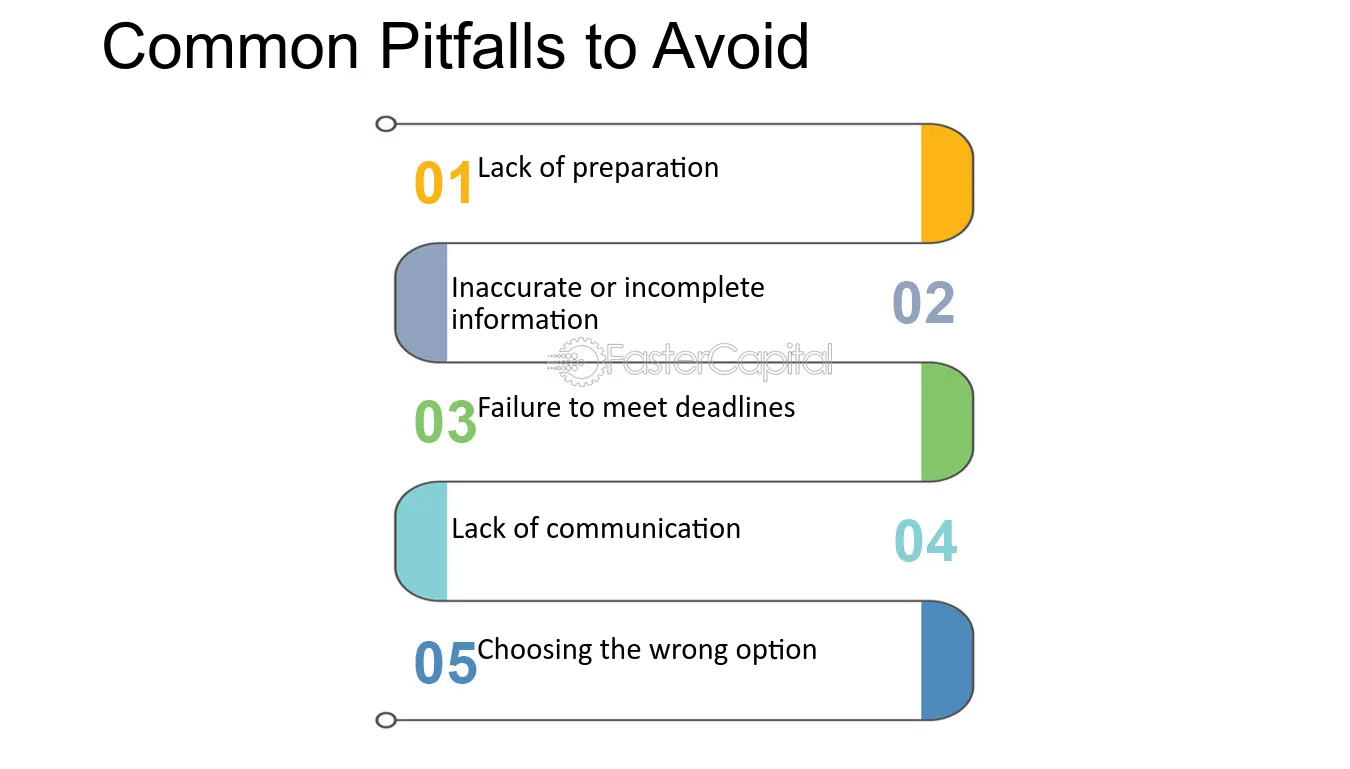 Common Pitfalls to Avoid

01 Lack of preparation

Inaccurate or incomplete information 02

03 Failure to meet deadlines

Lack of communication 04

05 Choosing the wrong option

FasterCapital